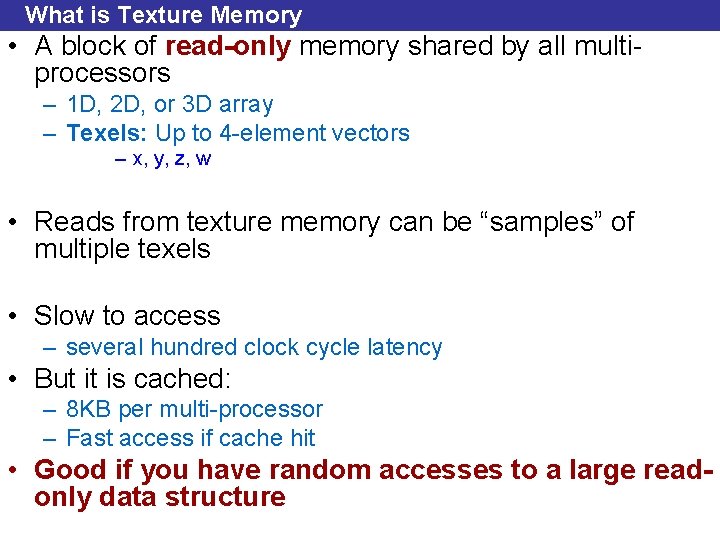 What is Texture Memory

• A block of read-only memory shared by all multi-processors
– 1D, 2D, or 3D array
– Texels: Up to 4-element vectors
– x, y, z, w

• Reads from texture memory can be “samples” of multiple texels

• Slow to access
– several hundred clock cycle latency
• But it is cached:
– 8KB per multi-processor
– Fast access if cache hit
• Good if you have random accesses to a large read-only data structure